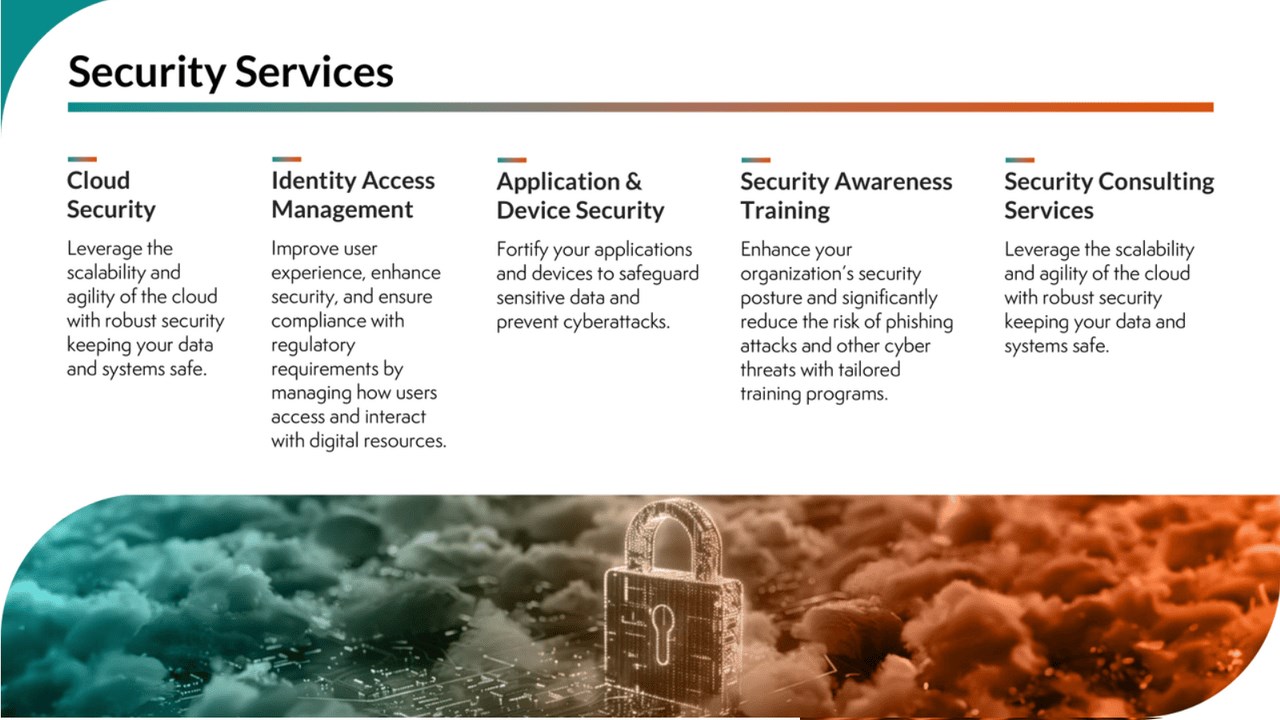 Security Services

Cloud Security

Leverage the scalability and agility of the cloud with robust security keeping your data and systems safe.

Identity Access Management

Improve user experience, enhance security, and ensure compliance with regulatory requirements by managing how users access and interact with digital resources.

Application & Device Security

Fortify your applications and devices to safeguard sensitive data and prevent cyberattacks.

Security Awareness Training

Enhance your organization's security posture and significantly reduce the risk of phishing attacks and other cyber threats with tailored training programs.

Security Consulting Services

Leverage the scalability and agility of the cloud with robust security keeping your data and systems safe.